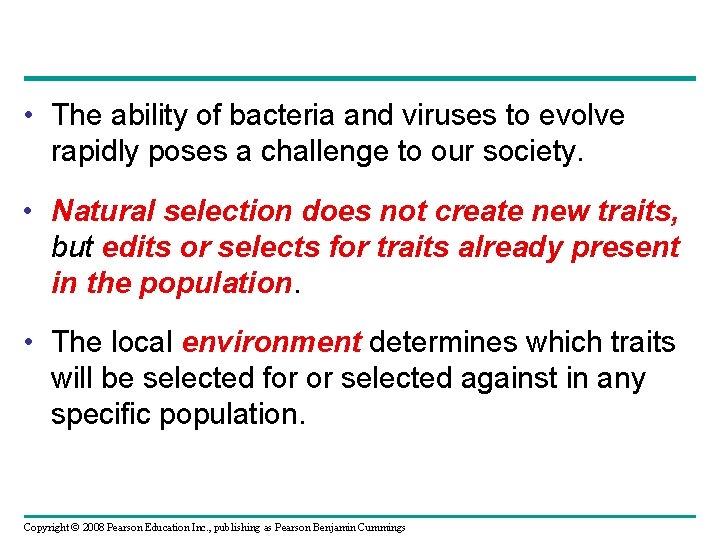 • The ability of bacteria and viruses to evolve rapidly poses a challenge to our society.

• Natural selection does not create new traits, but edits or selects for traits already present in the population.

• The local environment determines which traits will be selected for or selected against in any specific population.

Copyright © 2008 Pearson Education Inc., publishing as Pearson Benjamin Cummings